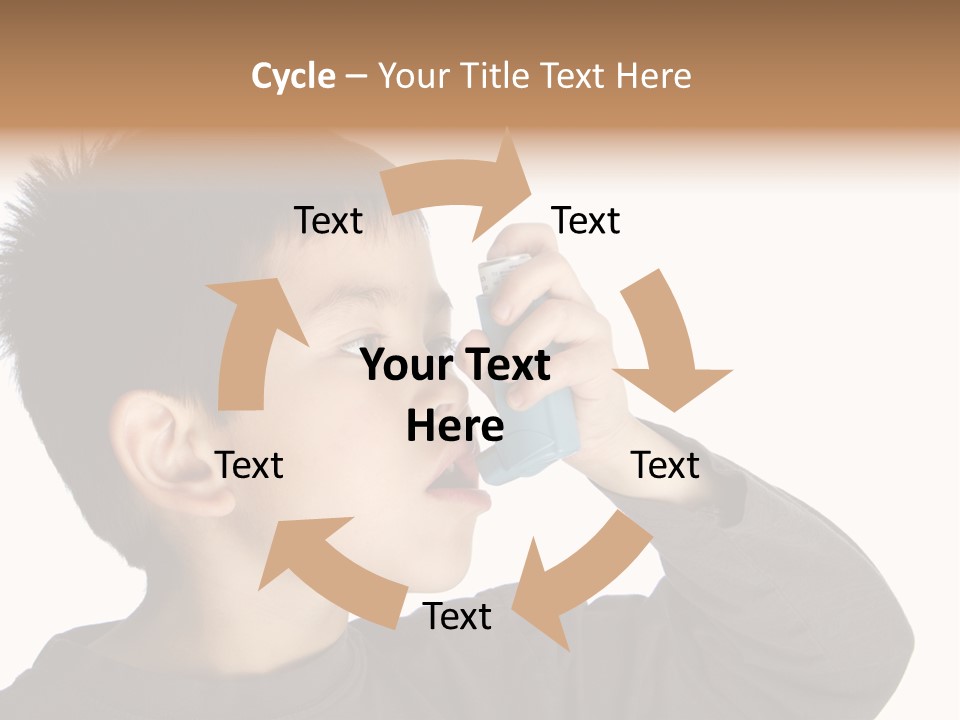 Cycle – Your Title Text Here

Text

Text

Your Text Here

Text

Text

Text